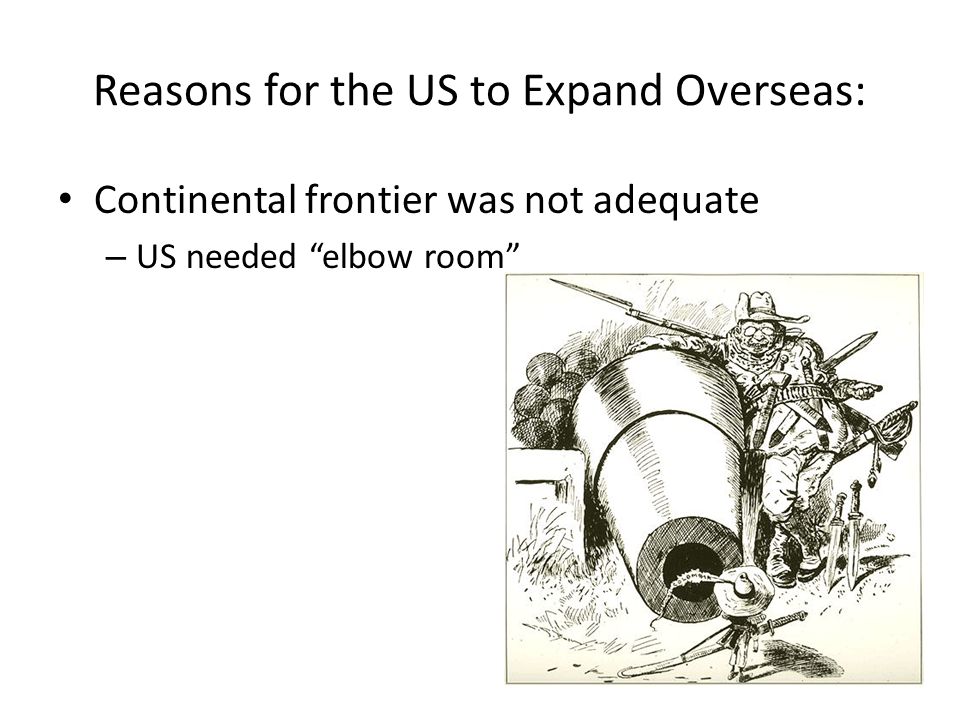 Reasons for the US to Expand Overseas:

• Continental frontier was not adequate
– US needed "elbow room"